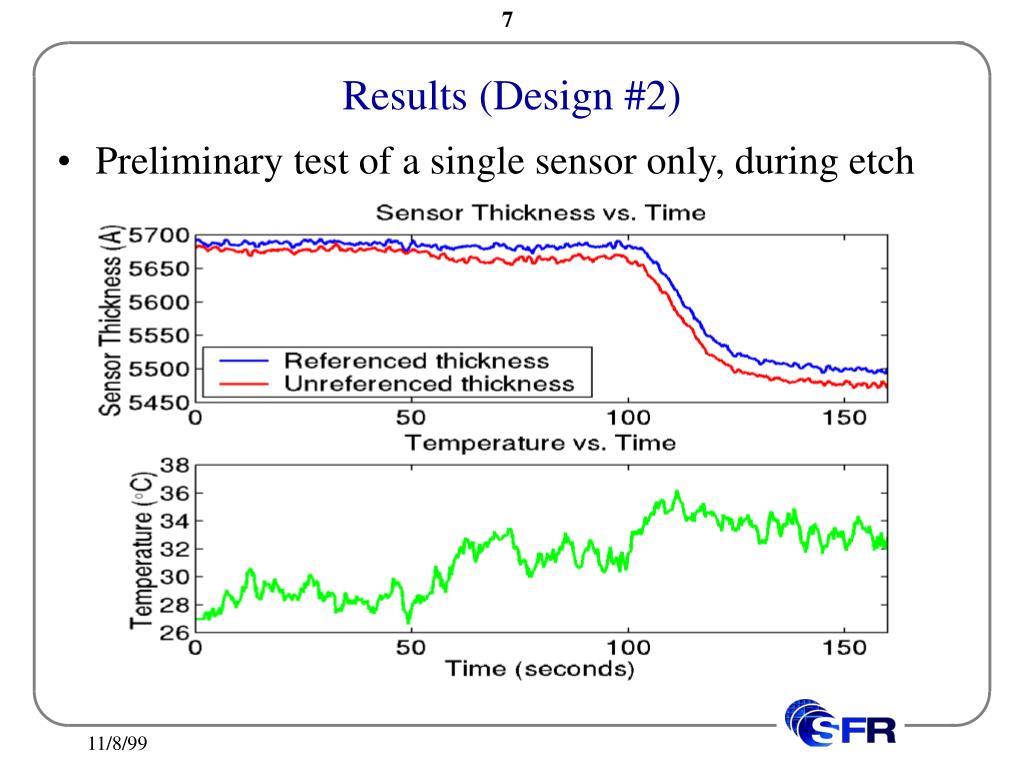 7

Results (Design #2)

• Preliminary test of a single sensor only, during etch

Sensor Thickness vs. Time

Sensor Thickness (A)

5700
5650
5600
5550
5500
5450

Referenced thickness
Unreferenced thickness

0 50 100 150

Temperature vs. Time

Temperature (°C)

38
36
34
32
30
28
26

0 50 100 150

Time (seconds)

11/8/99

SFR